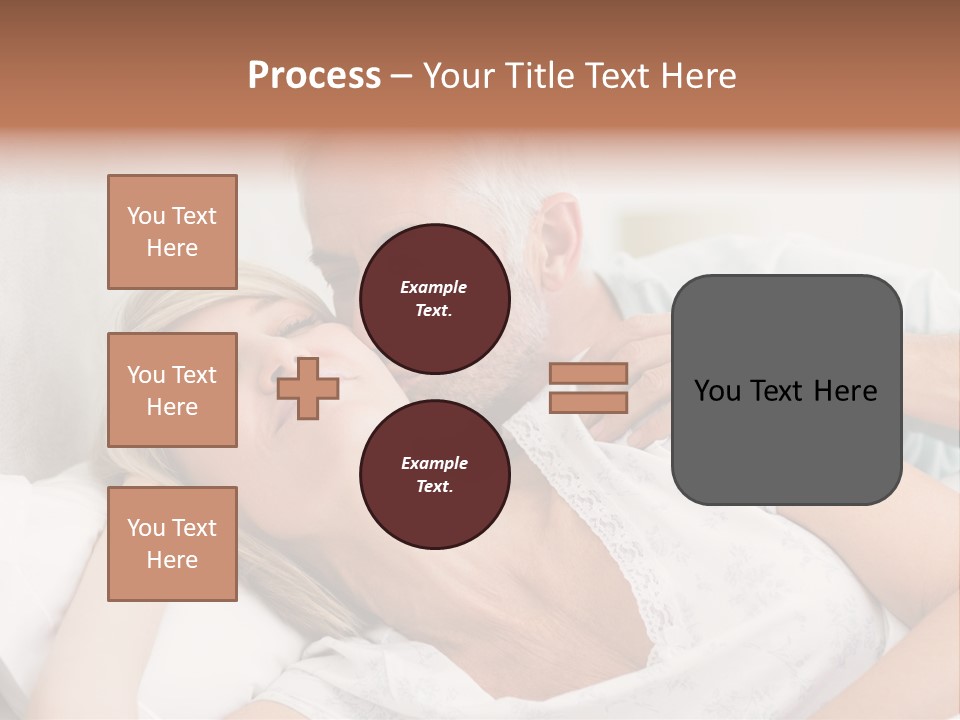 Process – Your Title Text Here

You Text Here

You Text Here

You Text Here

Example Text.

Example Text.

You Text Here